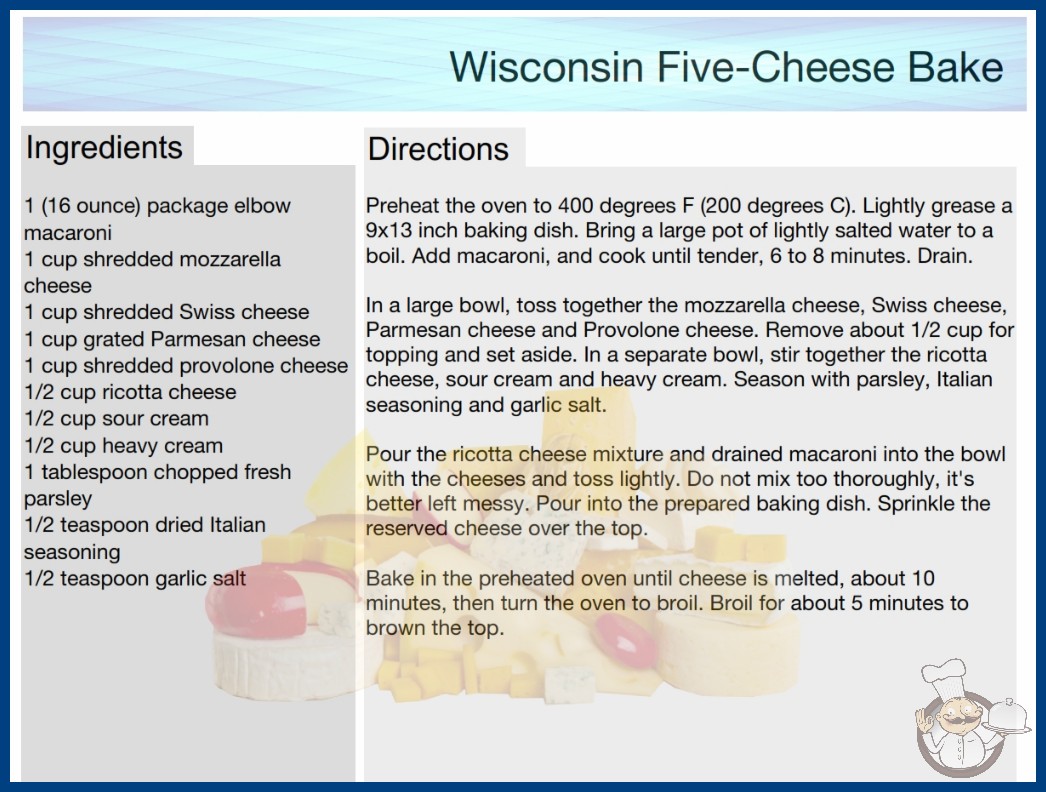 Wisconsin Five-Cheese Bake

Ingredients

1 (16 ounce) package elbow macaroni
1 cup shredded mozzarella cheese
1 cup shredded Swiss cheese
1 cup grated Parmesan cheese
1 cup shredded provolone cheese
1/2 cup ricotta cheese
1/2 cup sour cream
1/2 cup heavy cream
1 tablespoon chopped fresh parsley
1/2 teaspoon dried Italian seasoning
1/2 teaspoon garlic salt

Directions

Preheat the oven to 400 degrees F (200 degrees C). Lightly grease a 9x13 inch baking dish. Bring a large pot of lightly salted water to a boil. Add macaroni, and cook until tender, 6 to 8 minutes. Drain.

In a large bowl, toss together the mozzarella cheese, Swiss cheese, Parmesan cheese and Provolone cheese. Remove about 1/2 cup for topping and set aside. In a separate bowl, stir together the ricotta cheese, sour cream and heavy cream. Season with parsley, Italian seasoning and garlic salt.

Pour the ricotta cheese mixture and drained macaroni into the bowl with the cheeses and toss lightly. Do not mix too thoroughly, it's better left messy. Pour into the prepared baking dish. Sprinkle the reserved cheese over the top.

Bake in the preheated oven until cheese is melted, about 10 minutes, then turn the oven to broil. Broil for about 5 minutes to brown the top.